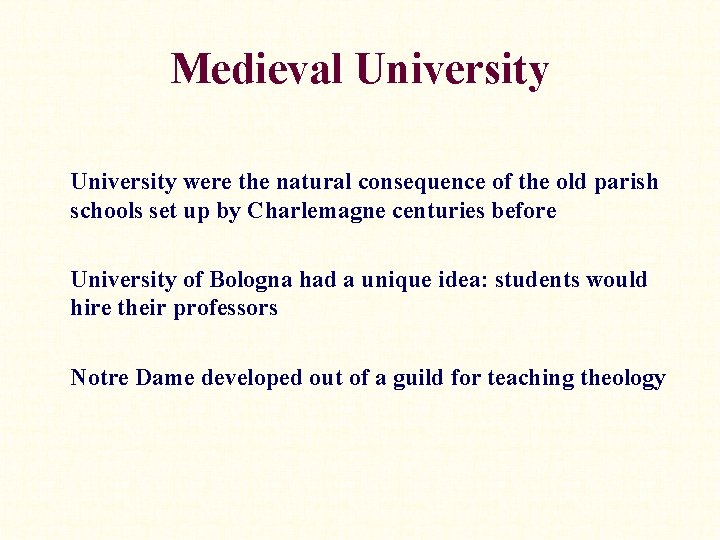 Medieval University

University were the natural consequence of the old parish schools set up by Charlemagne centuries before

University of Bologna had a unique idea: students would hire their professors

Notre Dame developed out of a guild for teaching theology